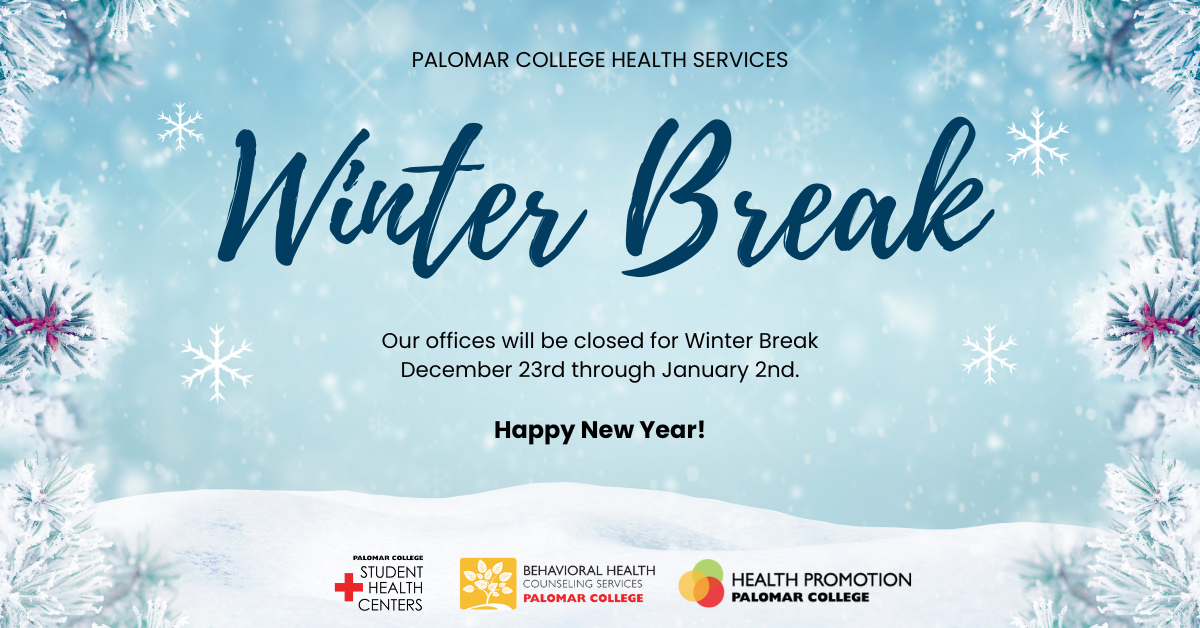 PALOMAR COLLEGE HEALTH SERVICES

Winter Break

Our offices will be closed for Winter Break
December 23rd through January 2nd.

Happy New Year!

PALOMAR COLLEGE
STUDENT HEALTH CENTERS

BEHAVIORAL HEALTH
COUNSELING SERVICES
PALOMAR COLLEGE

HEALTH PROMOTION
PALOMAR COLLEGE